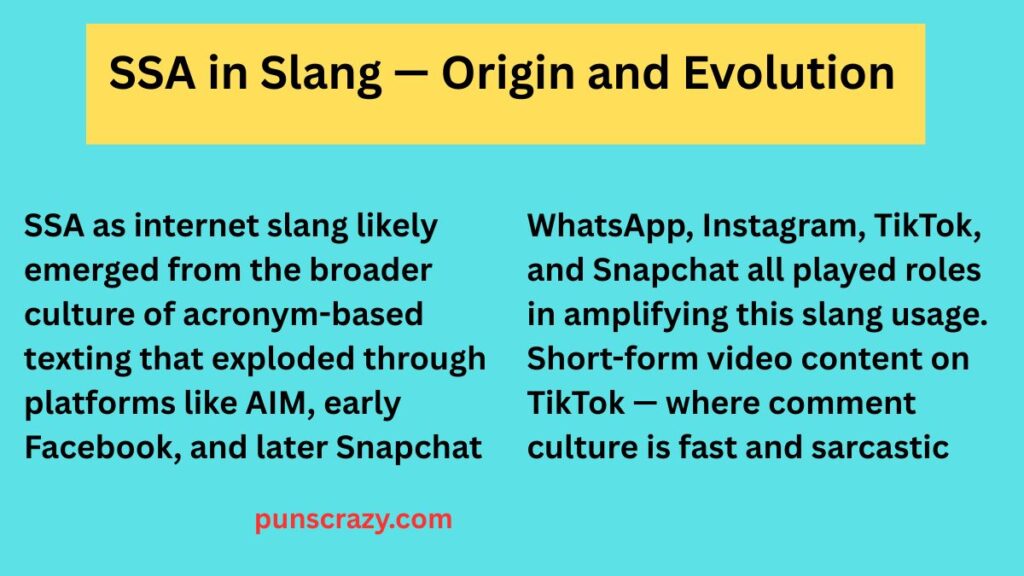 SSA in Slang — Origin and Evolution

SSA as internet slang likely emerged from the broader culture of acronym-based texting that exploded through platforms like AIM, early Facebook, and later Snapchat

WhatsApp, Instagram, TikTok, and Snapchat all played roles in amplifying this slang usage. Short-form video content on TikTok — where comment culture is fast and sarcastic

punscrazy.com